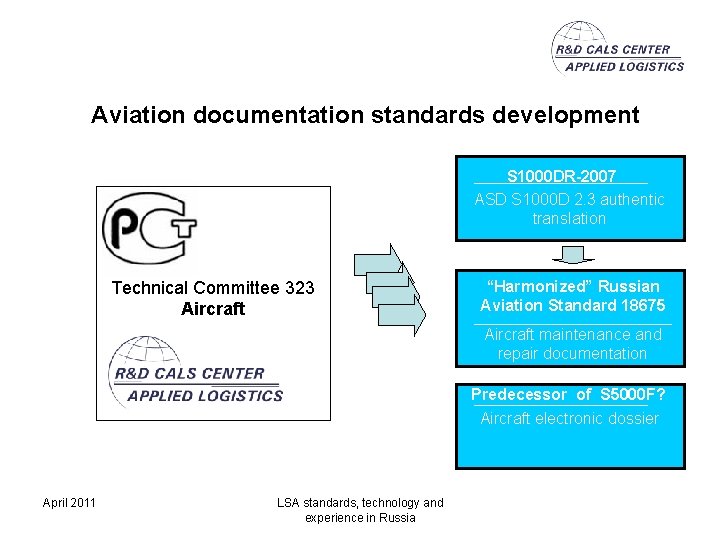 R&D CALS CENTER
APPLIED LOGISTICS

Aviation documentation standards development

PCT

Technical Committee 323
Aircraft

R&D CALS CENTER
APPLIED LOGISTICS

S1000DR-2007
ASD S1000D 2.3 authentic translation

"Harmonized" Russian Aviation Standard 18675
Aircraft maintenance and repair documentation

Predecessor of S5000F?
Aircraft electronic dossier

April 2011

LSA standards, technology and experience in Russia